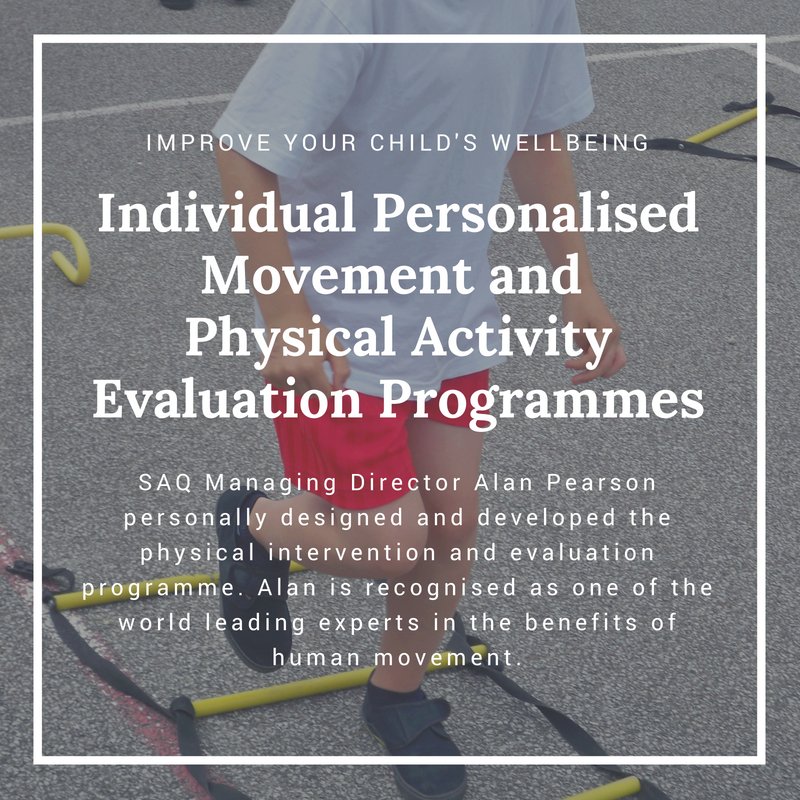 IMPROVE YOUR CHILD'S WELLBEING

Individual Personalised Movement and Physical Activity Evaluation Programmes

SAQ Managing Director Alan Pearson personally designed and developed the physical intervention and evaluation programme. Alan is recognised as one of the world leading experts in the benefits of human movement.